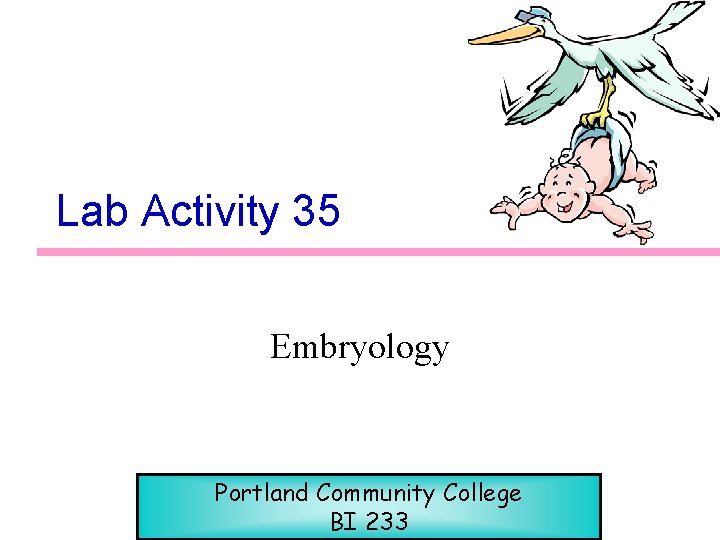 Lab Activity 35

Embryology

Portland Community College
BI 233